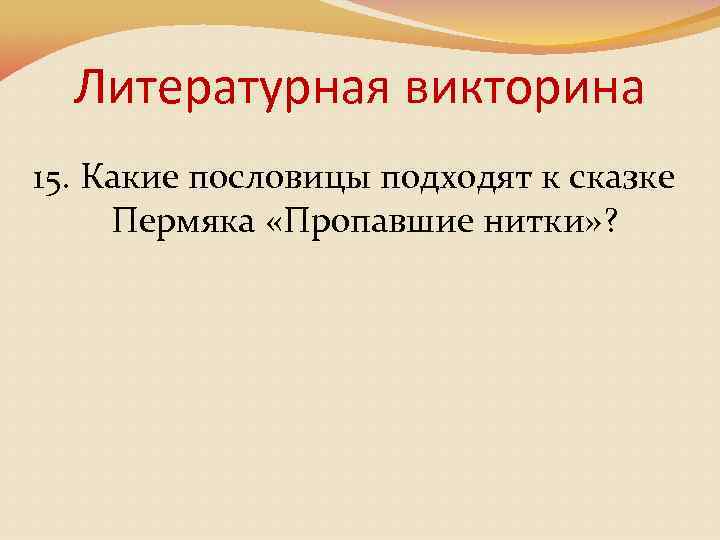 Литературная викторина

15. Какие пословицы подходят к сказке Пермяка «Пропавшие нитки»?